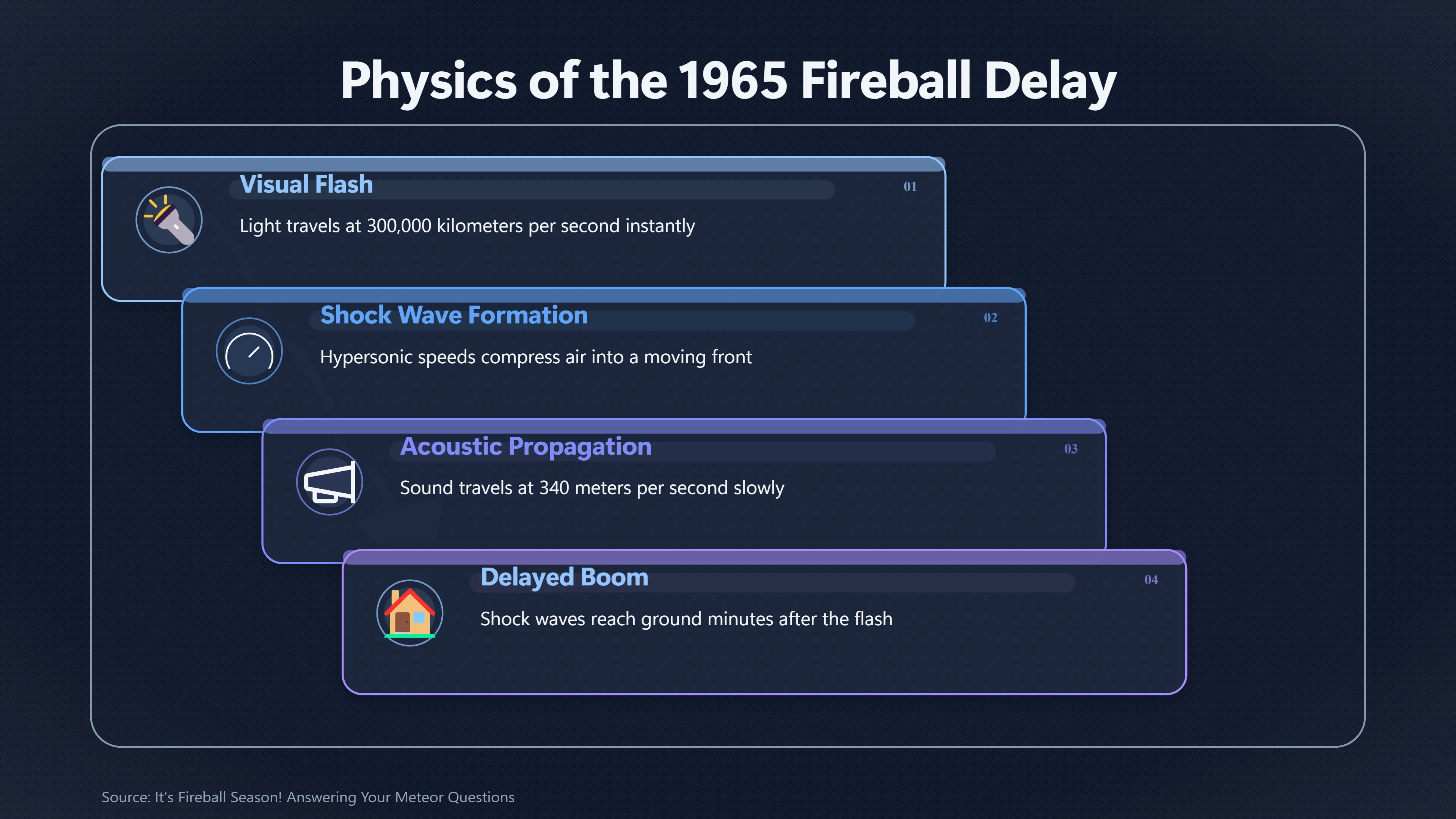 Physics of the 1965 Fireball Delay

Visual Flash

01

Light travels at 300,000 kilometers per second instantly

Shock Wave Formation

02

Hypersonic speeds compress air into a moving front

Acoustic Propagation

03

Sound travels at 340 meters per second slowly

Delayed Boom

04

Shock waves reach ground minutes after the flash

Source: It's Fireball Season! Answering Your Meteor Questions